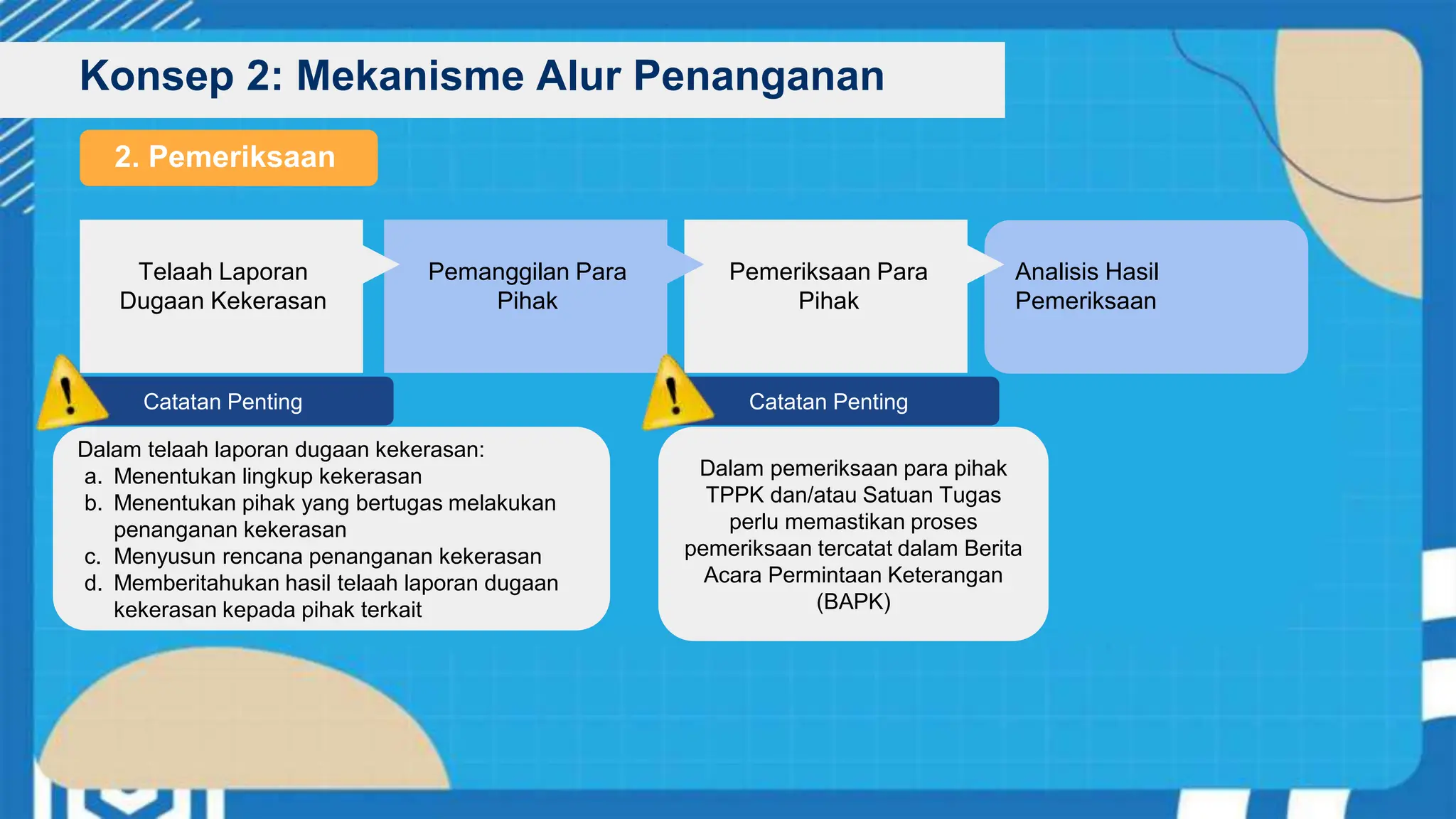 Konsep 2: Mekanisme Alur Penanganan

2. Pemeriksaan

Telaah Laporan Dugaan Kekerasan

Pemanggilan Para Pihak

Pemeriksaan Para Pihak

Analisis Hasil Pemeriksaan

Catatan Penting

Dalam telaah laporan dugaan kekerasan:
a. Menentukan lingkup kekerasan
b. Menentukan pihak yang bertugas melakukan penanganan kekerasan
c. Menyusun rencana penanganan kekerasan
d. Memberitahukan hasil telaah laporan dugaan kekerasan kepada pihak terkait

Catatan Penting

Dalam pemeriksaan para pihak TPPK dan/atau Satuan Tugas perlu memastikan proses pemeriksaan tercatat dalam Berita Acara Permintaan Keterangan (BAPK)